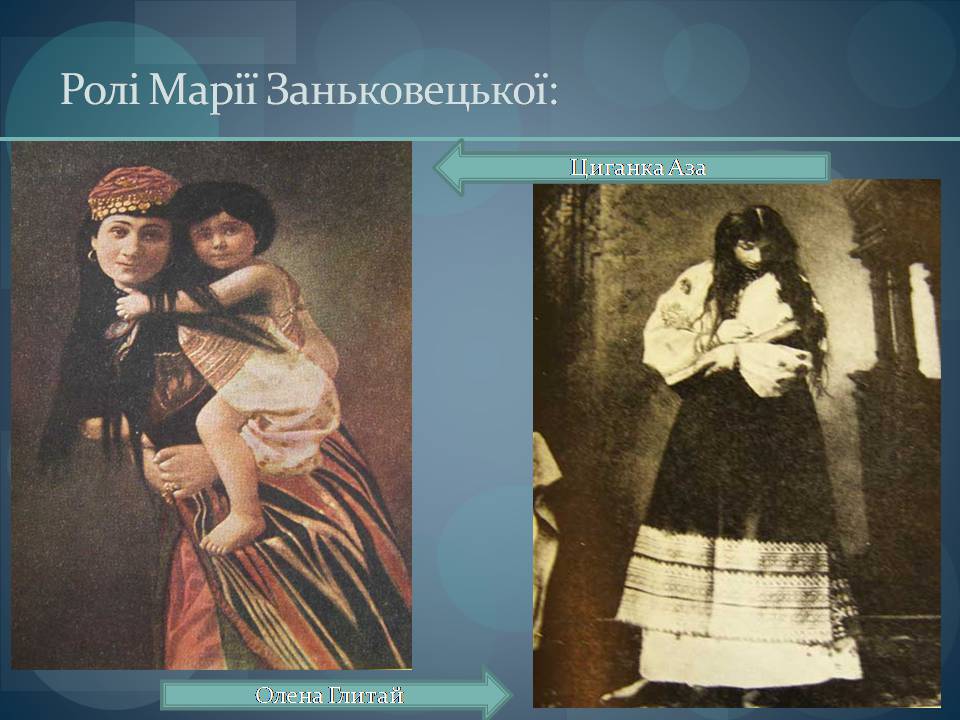 Ролі Марії Заньковецької:

Циганка Аза

Олена Глитай